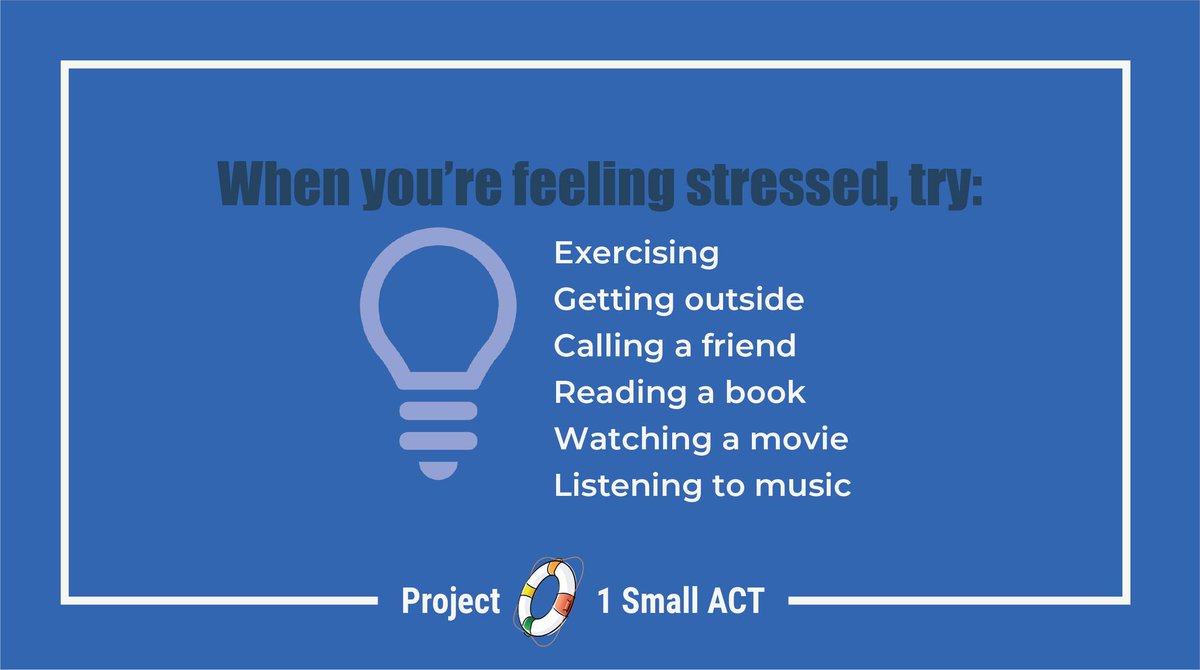 When you're feeling stressed, try:

Exercising
Getting outside
Calling a friend
Reading a book
Watching a movie
Listening to music

Project 1 Small ACT